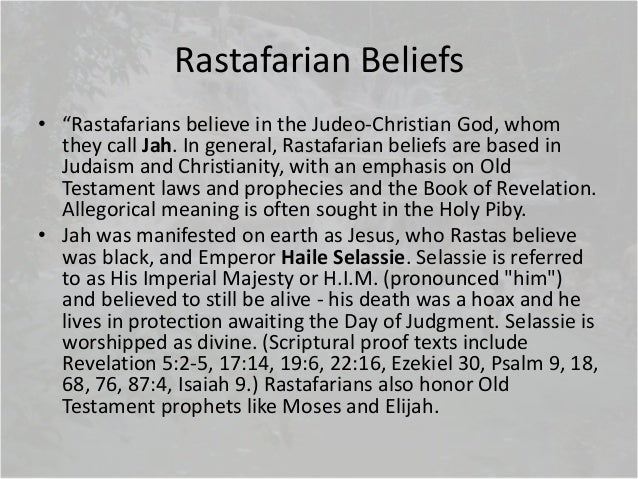 Rastafarian Beliefs

• “Rastafarians believe in the Judeo-Christian God, whom they call Jah. In general, Rastafarian beliefs are based in Judaism and Christianity, with an emphasis on Old Testament laws and prophecies and the Book of Revelation. Allegorical meaning is often sought in the Holy Piby.

• Jah was manifested on earth as Jesus, who Rastas believe was black, and Emperor Haile Selassie. Selassie is referred to as His Imperial Majesty or H.I.M. (pronounced "him") and believed to still be alive - his death was a hoax and he lives in protection awaiting the Day of Judgment. Selassie is worshipped as divine. (Scriptural proof texts include Revelation 5:2-5, 17:14, 19:6, 22:16, Ezekiel 30, Psalm 9, 18, 68, 76, 87:4, Isaiah 9.) Rastafarians also honor Old Testament prophets like Moses and Elijah.